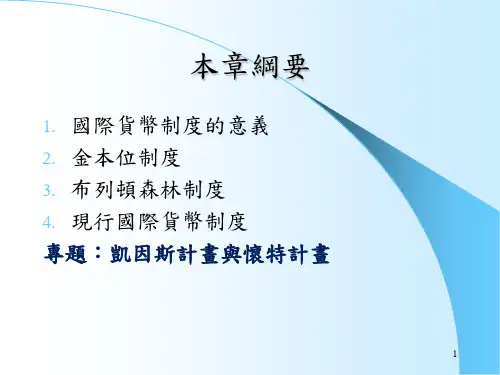 本章綱要

1. 國際貨幣制度的意義
2. 金本位制度
3. 布列頓森林制度
4. 現行國際貨幣制度

專題：凱因斯計畫與懷特計畫

1